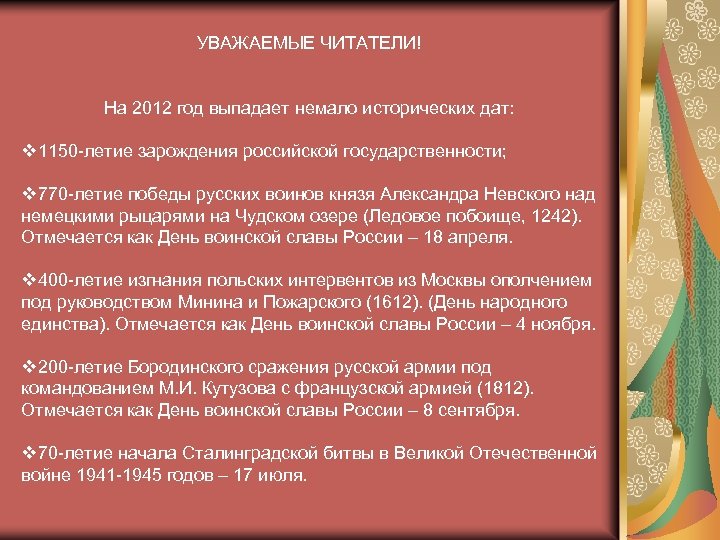 УВАЖАЕМЫЕ ЧИТАТЕЛИ!

На 2012 год выпадает немало исторических дат:

❖1150-летие зарождения российской государственности;

❖770-летие победы русских воинов князя Александра Невского над немецкими рыцарями на Чудском озере (Ледовое побоище, 1242). Отмечается как День воинской славы России – 18 апреля.

❖400-летие изгнания польских интервентов из Москвы ополчением под руководством Минина и Пожарского (1612). (День народного единства). Отмечается как День воинской славы России – 4 ноября.

❖200-летие Бородинского сражения русской армии под командованием М.И. Кутузова с французской армией (1812). Отмечается как День воинской славы России – 8 сентября.

❖70-летие начала Сталинградской битвы в Великой Отечественной войне 1941-1945 годов – 17 июля.